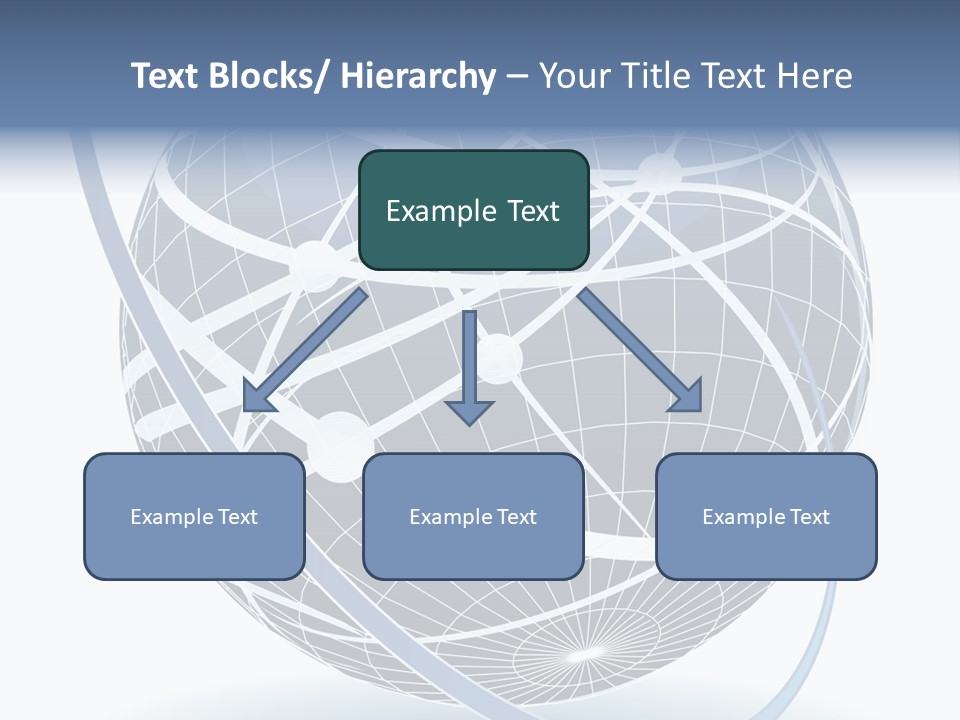 Text Blocks/ Hierarchy – Your Title Text Here

Example Text

Example Text

Example Text

Example Text